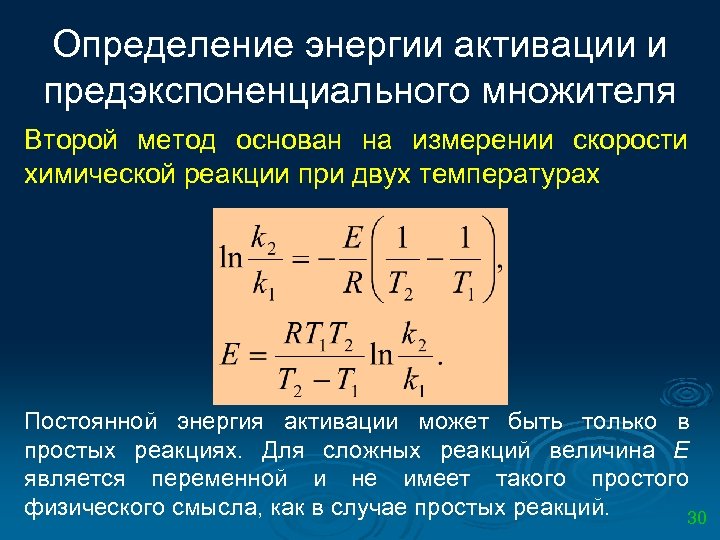 Определение энергии активации и предэкспоненциального множителя

Второй метод основан на измерении скорости химической реакции при двух температурах

$\ln\frac{k_2}{k_1} = -\frac{E}{R}\left(\frac{1}{T_2} - \frac{1}{T_1}\right),$

$E = \frac{RT_1T_2}{T_2 - T_1}\ln\frac{k_2}{k_1}.$

Постоянной энергия активации может быть только в простых реакциях. Для сложных реакций величина $E$ является переменной и не имеет такого простого физического смысла, как в случае простых реакций.

30